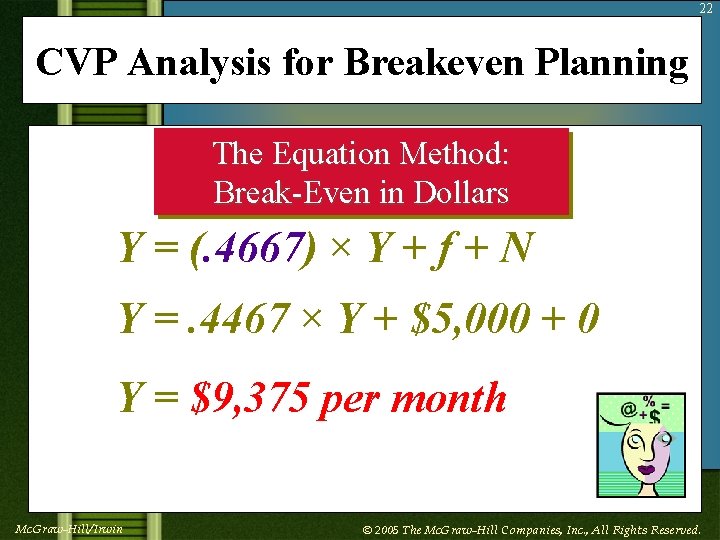 22

CVP Analysis for Breakeven Planning

The Equation Method: Break-Even in Dollars

$Y = (.4667) \times Y + f + N$

$Y = .4467 \times Y + \$5,000 + 0$

$Y = \$9,375$ per month

@ % = + $

McGraw-Hill/Irwin

© 2005 The McGraw-Hill Companies, Inc., All Rights Reserved.